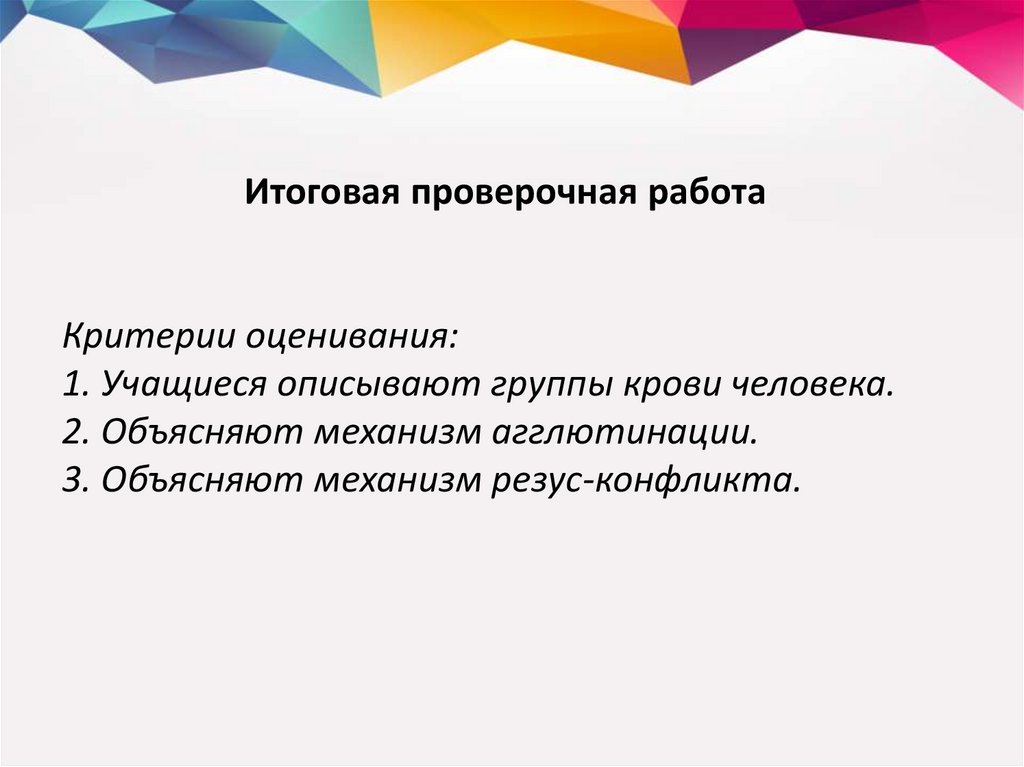 Итоговая проверочная работа

Критерии оценивания:
1. Учащиеся описывают группы крови человека.
2. Объясняют механизм агглютинации.
3. Объясняют механизм резус-конфликта.